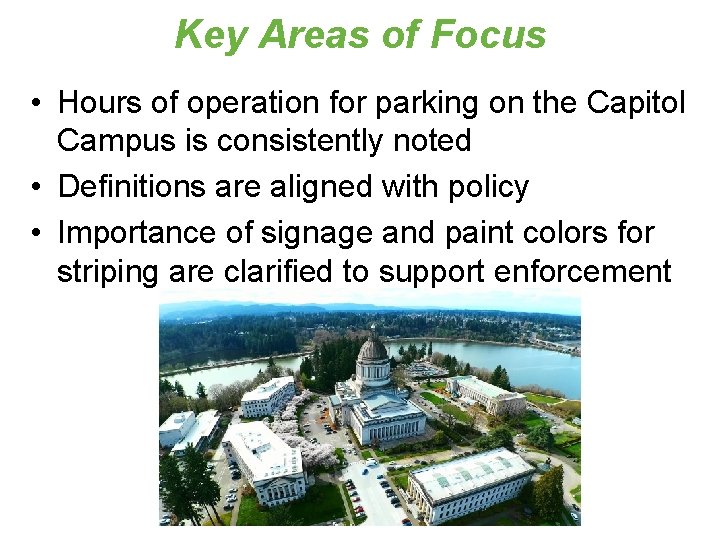 Key Areas of Focus

• Hours of operation for parking on the Capitol Campus is consistently noted
• Definitions are aligned with policy
• Importance of signage and paint colors for striping are clarified to support enforcement